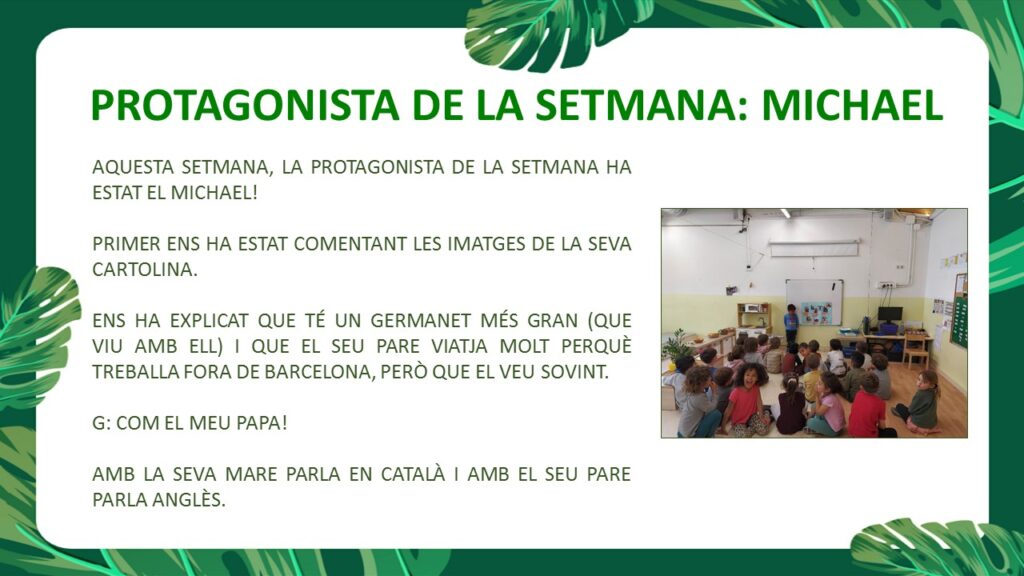 PROTAGONISTA DE LA SETMANA: MICHAEL

AQUESTA SETMANA, LA PROTAGONISTA DE LA SETMANA HA ESTAT EL MICHAEL!

PRIMER ENS HA ESTAT COMENTANT LES IMATGES DE LA SEVA CARTOLINA.

ENS HA EXPLICAT QUE TÉ UN GERMANET MÉS GRAN (QUE VIU AMB ELL) I QUE EL SEU PARE VIATJA MOLT PERQUÈ TREBALLA FORA DE BARCELONA, PERÒ QUE EL VEU SOVINT.

G: COM EL MEU PAPA!

AMB LA SEVA MARE PARLA EN CATALÀ I AMB EL SEU PARE PARLA ANGLÈS.